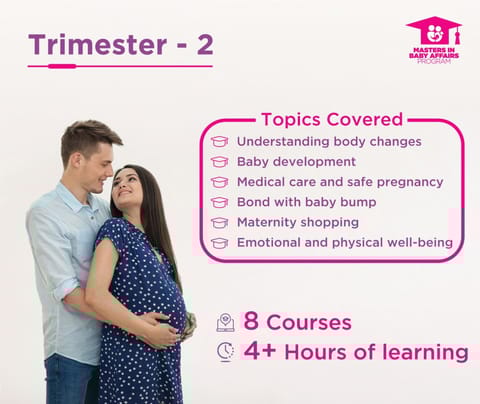 Trimester - 2

MASTERS IN BABY AFFAIRS PROGRAM

Topics Covered
Understanding body changes
Baby development
Medical care and safe pregnancy
Bond with baby bump
Maternity shopping
Emotional and physical well-being

8 Courses
4+ Hours of learning